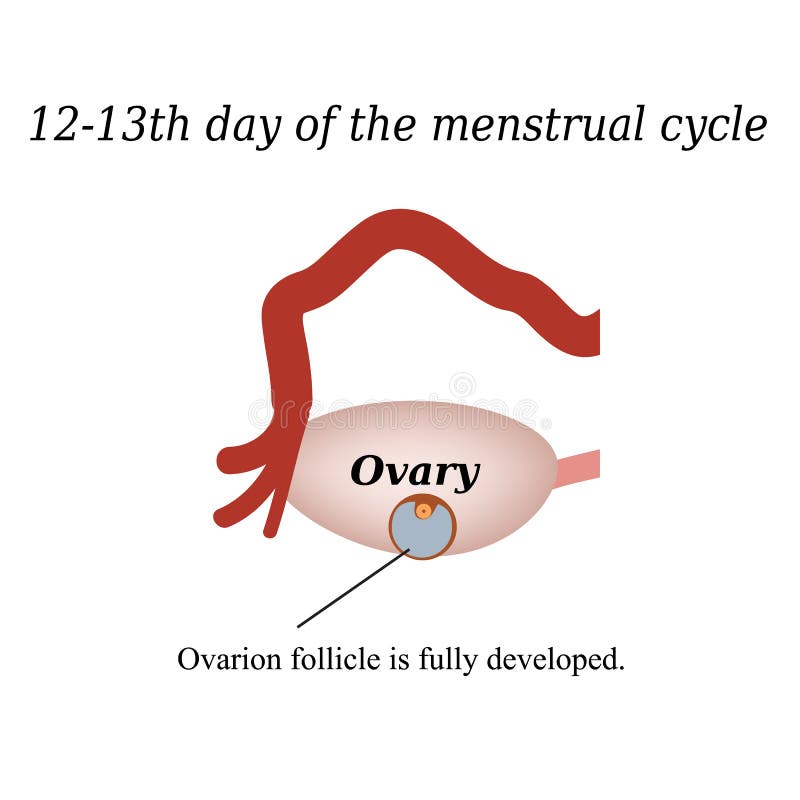 12-13th day of the menstrual cycle

dreamstime

Ovary

Ovarion follicle is fully developed.